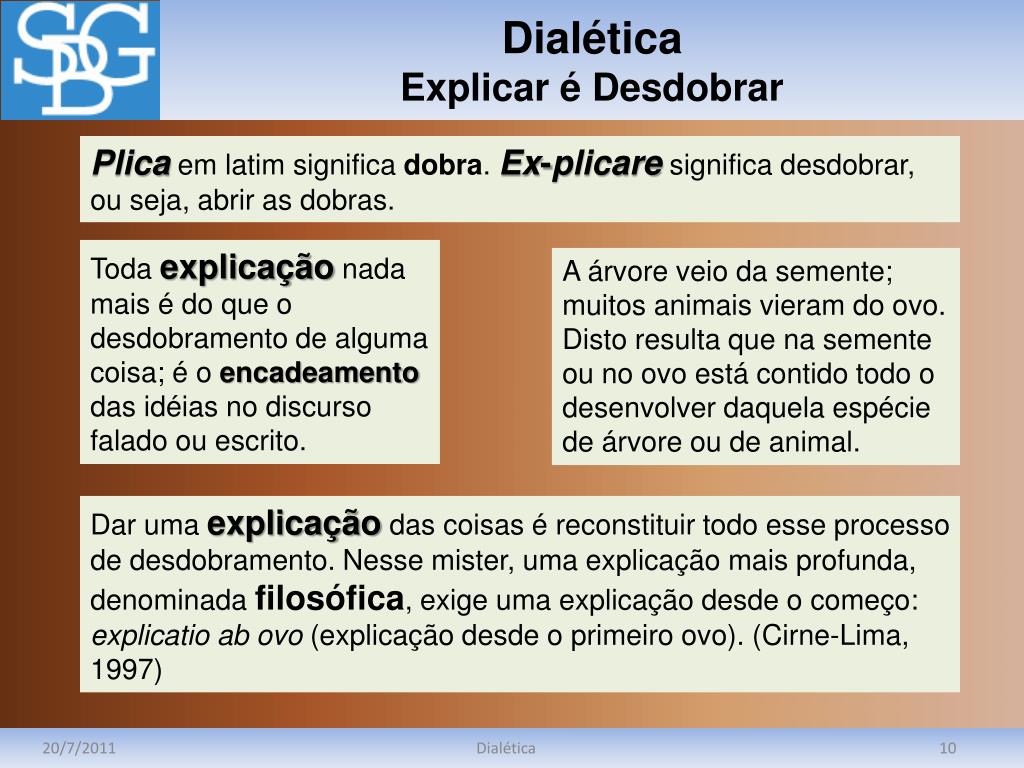 SDG

Dialética
Explicar é Desdobrar

Plica em latim significa dobra. Ex-plicare significa desdobrar, ou seja, abrir as dobras.

Toda explicação nada mais é do que o desdobramento de alguma coisa; é o encadeamento das idéias no discurso falado ou escrito.

A árvore veio da semente; muitos animais vieram do ovo. Disto resulta que na semente ou no ovo está contido todo o desenvolver daquela espécie de árvore ou de animal.

Dar uma explicação das coisas é reconstituir todo esse processo de desdobramento. Nesse mister, uma explicação mais profunda, denominada filosófica, exige uma explicação desde o começo: explicatio ab ovo (explicação desde o primeiro ovo). (Cirne-Lima, 1997)

20/7/2011
Dialética
10